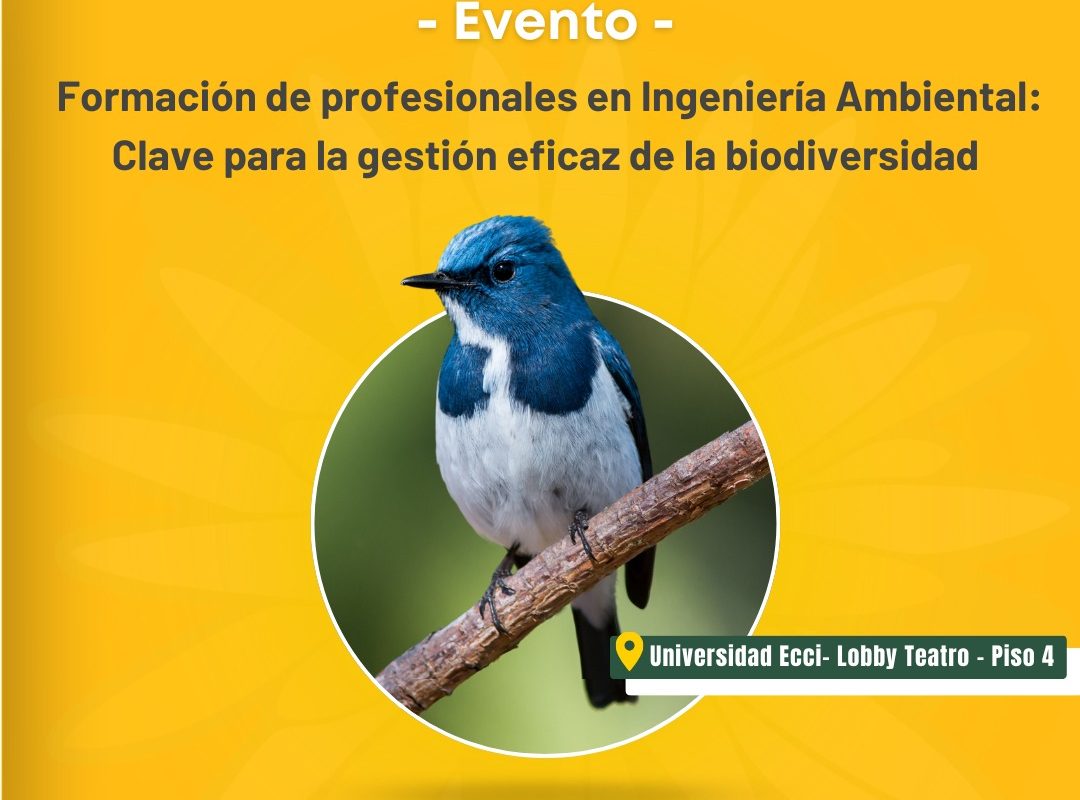 - Evento -

Formación de profesionales en Ingeniería Ambiental: Clave para la gestión eficaz de la biodiversidad

Universidad Ecci- Lobby Teatro - Piso 4